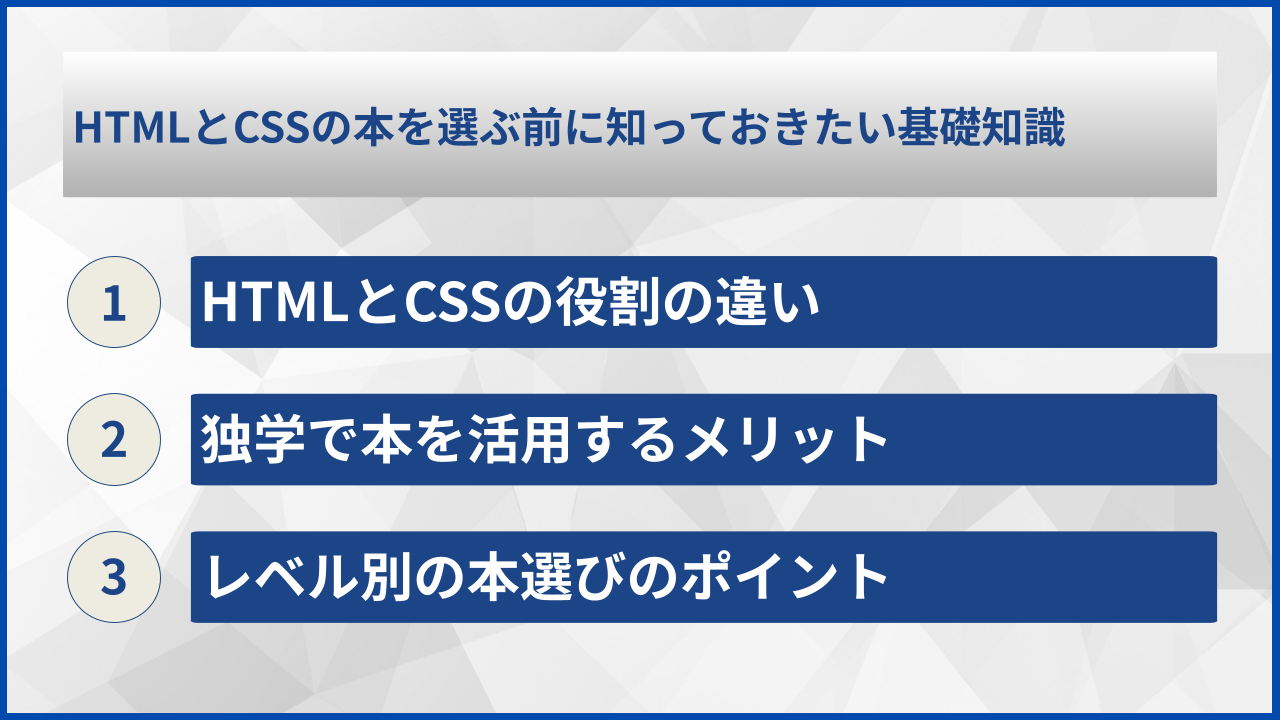 HTMLとCSSの本を選ぶ前に知っておきたい基礎知識

1 HTMLとCSSの役割の違い

2 独学で本を活用するメリット

3 レベル別の本選びのポイント